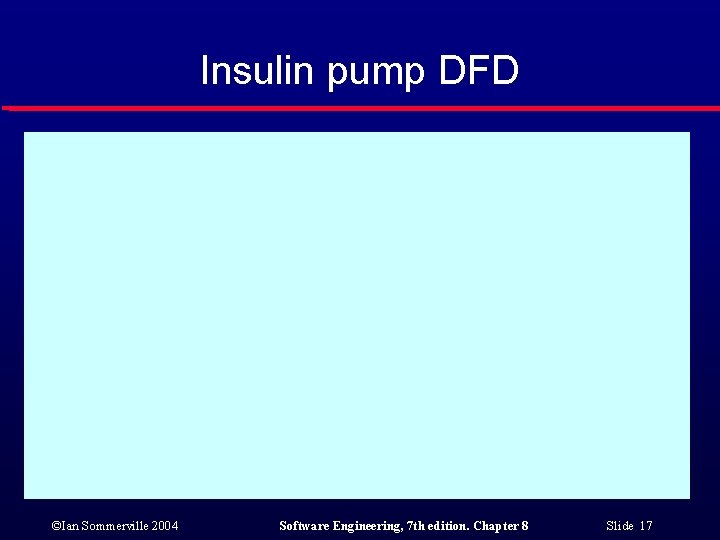 Insulin pump DFD

©Ian Sommerville 2004

Software Engineering, 7th edition. Chapter 8

Slide 17